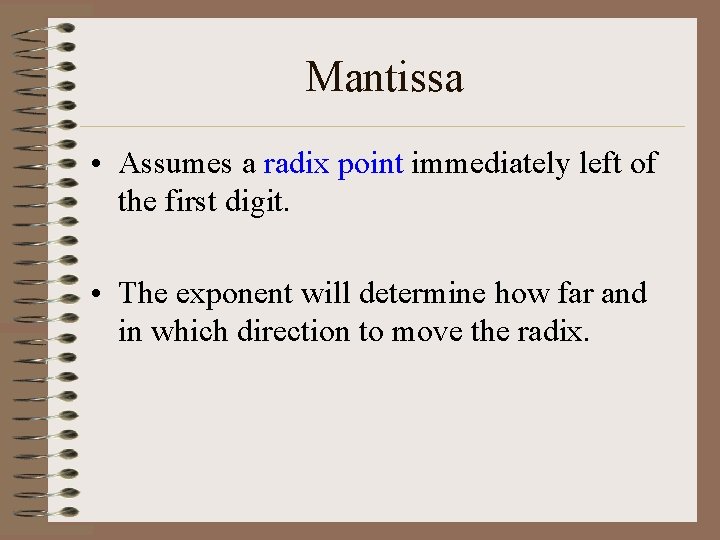 Mantissa

• Assumes a radix point immediately left of the first digit.

• The exponent will determine how far and in which direction to move the radix.